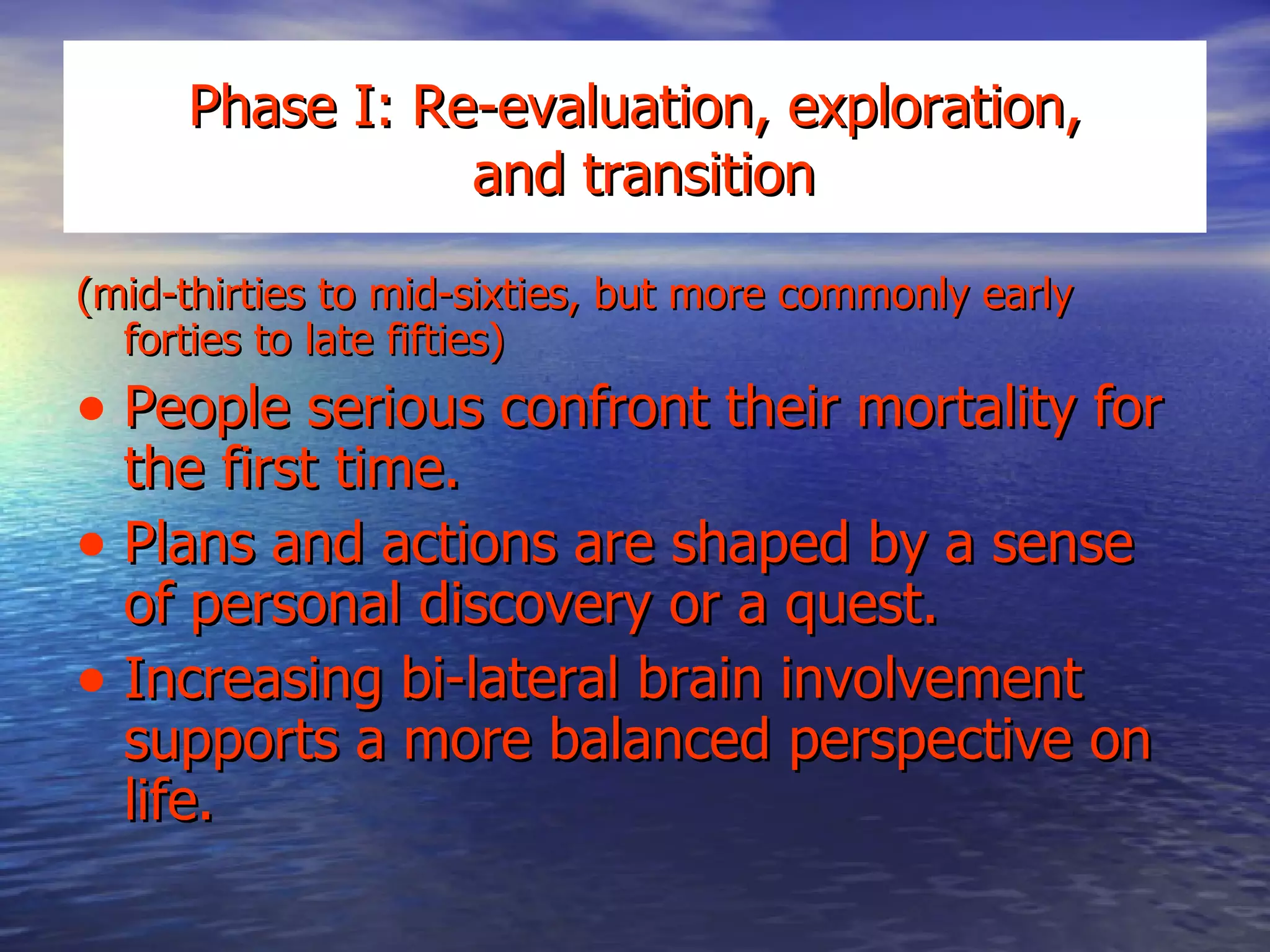 Phase I: Re-evaluation, exploration, and transition

(mid-thirties to mid-sixties, but more commonly early forties to late fifties)

• People serious confront their mortality for the first time.
• Plans and actions are shaped by a sense of personal discovery or a quest.
• Increasing bi-lateral brain involvement supports a more balanced perspective on life.